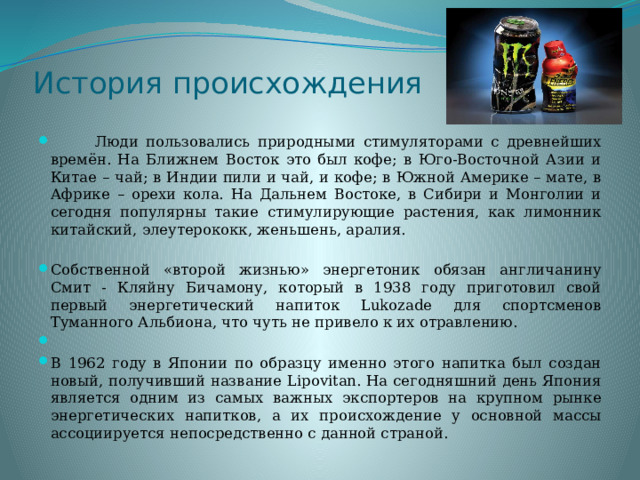 История происхождения

Люди пользовались природными стимуляторами с древнейших времён. На Ближнем Восток это был кофе; в Юго-Восточной Азии и Китае – чай; в Индии пили и чай, и кофе; в Южной Америке – мате, в Африке – орехи кола. На Дальнем Востоке, в Сибири и Монголии и сегодня популярны такие стимулирующие растения, как лимонник китайский, элеутерококк, женьшень, аралия.

Собственной «второй жизнью» энергетоник обязан англичанину Смит - Кляйну Бичамону, который в 1938 году приготовил свой первый энергетический напиток Lukozade для спортсменов Туманного Альбиона, что чуть не привело к их отравлению.

В 1962 году в Японии по образцу именно этого напитка был создан новый, получивший название Lipovitan. На сегодняшний день Япония является одним из самых важных экспортеров на крупном рынке энергетических напитков, а их происхождение у основной массы ассоциируется непосредственно с данной страной.